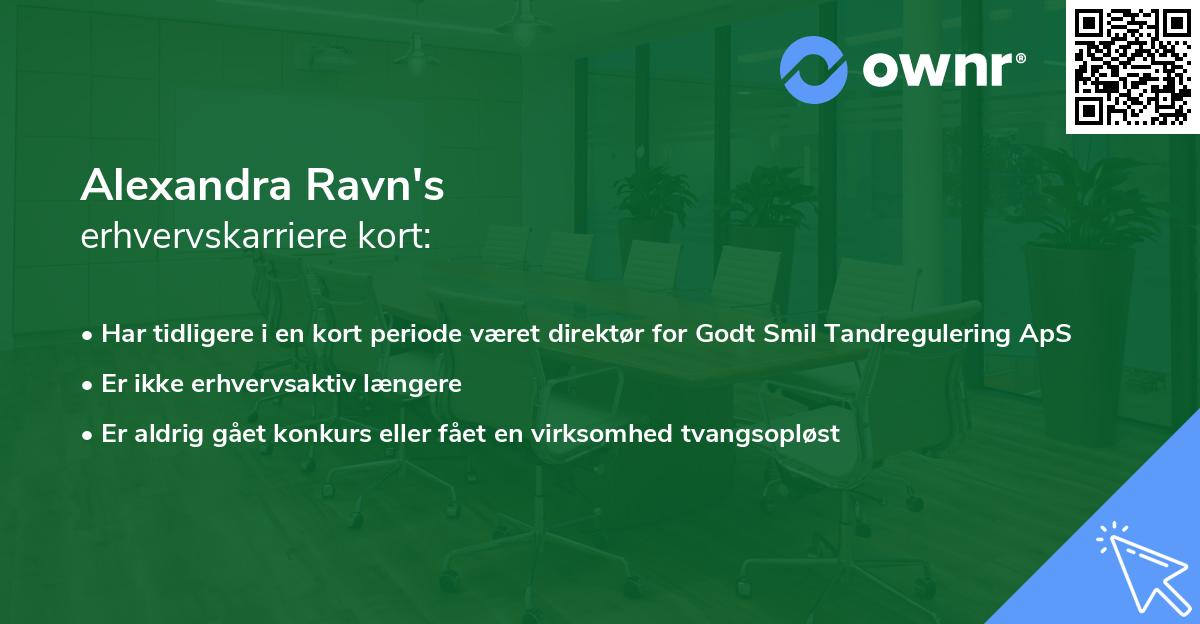 ownr®

Alexandra Ravn's
erhvervskarriere kort:

• Har tidligere i en kort periode været direktør for Godt Smil Tandregulering ApS
• Er ikke erhvervsaktiv længere
• Er aldrig gået konkurs eller fået en virksomhed tvangsopløst